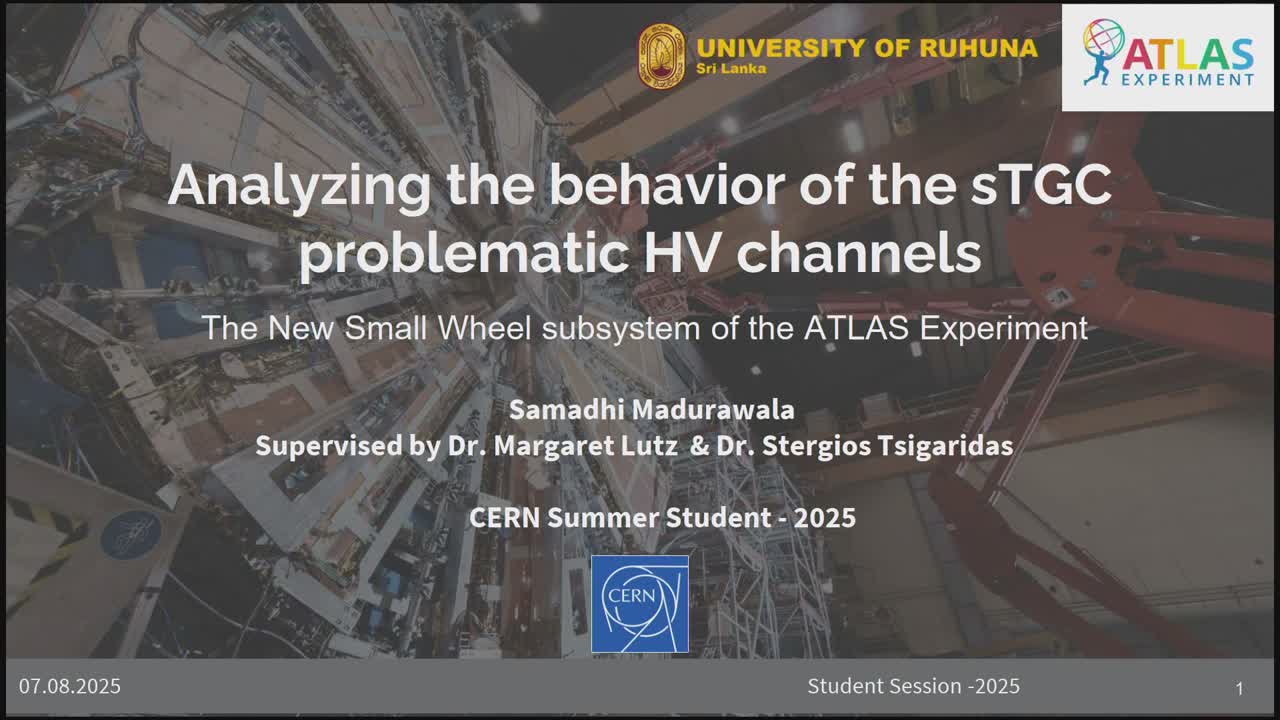 UNIVERSITY OF RUHUNA
Sri Lanka

ATLAS
EXPERIMENT

Analyzing the behavior of the sTGC problematic HV channels

The New Small Wheel subsystem of the ATLAS Experiment

Samadhi Madurawala
Supervised by Dr. Margaret Lutz & Dr. Stergios Tsigaridas

CERN Summer Student - 2025

CERN

07.08.2025

Student Session -2025

1